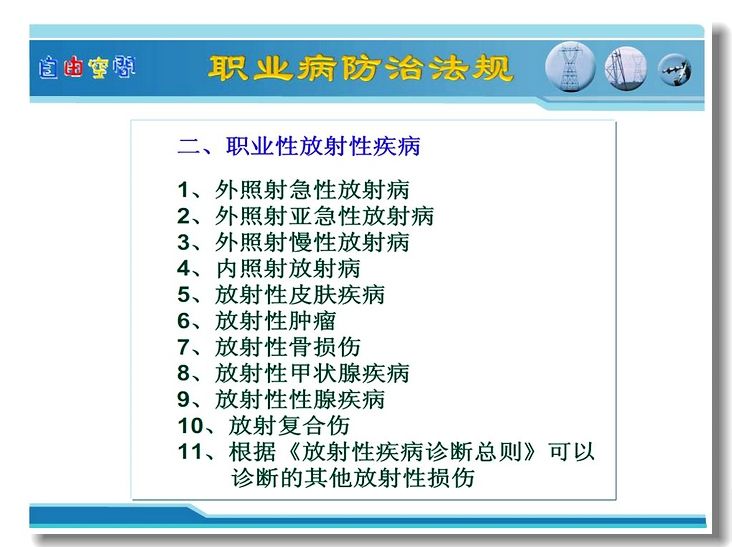 自由空间

职业病防治法规

二、职业性放射性疾病

1、外照射急性放射病
2、外照射亚急性放射病
3、外照射慢性放射病
4、内照射放射病
5、放射性皮肤疾病
6、放射性肿瘤
7、放射性骨损伤
8、放射性甲状腺疾病
9、放射性性腺疾病
10、放射复合伤
11、根据《放射性疾病诊断总则》可以诊断的其他放射性损伤